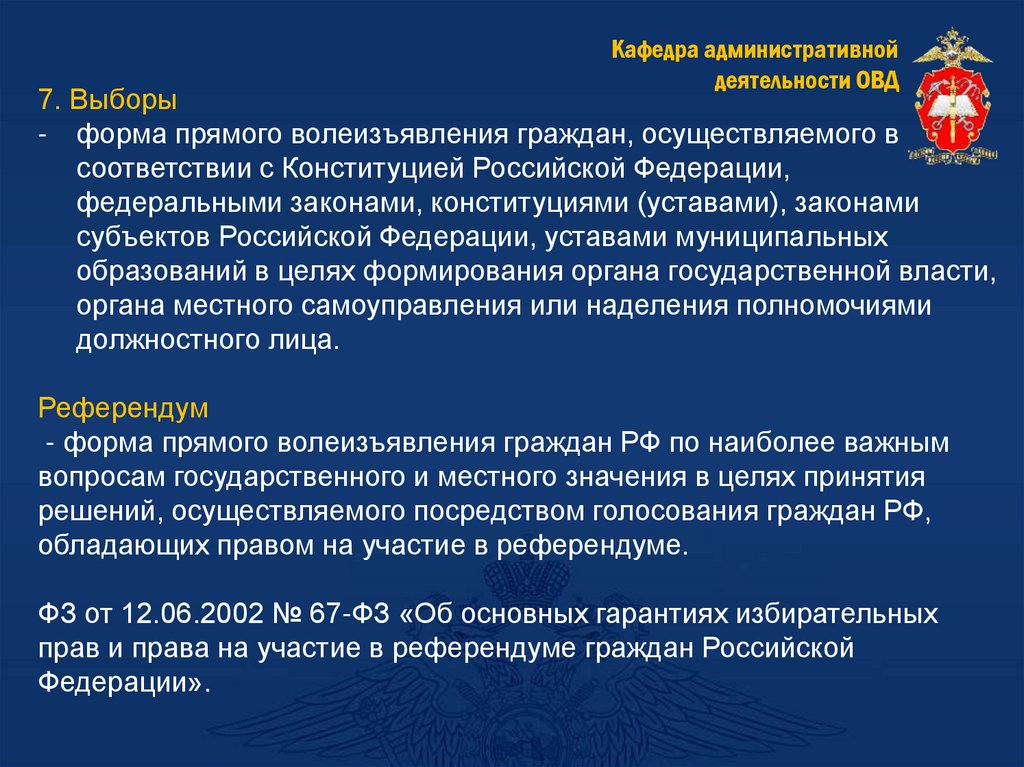 Кафедра административной деятельности ОВД

7. Выборы
- форма прямого волеизъявления граждан, осуществляемого в соответствии с Конституцией Российской Федерации, федеральными законами, конституциями (уставами), законами субъектов Российской Федерации, уставами муниципальных образований в целях формирования органа государственной власти, органа местного самоуправления или наделения полномочиями должностного лица.

Референдум
- форма прямого волеизъявления граждан РФ по наиболее важным вопросам государственного и местного значения в целях принятия решений, осуществляемого посредством голосования граждан РФ, обладающих правом на участие в референдуме.

ФЗ от 12.06.2002 № 67-ФЗ «Об основных гарантиях избирательных прав и права на участие в референдуме граждан Российской Федерации».